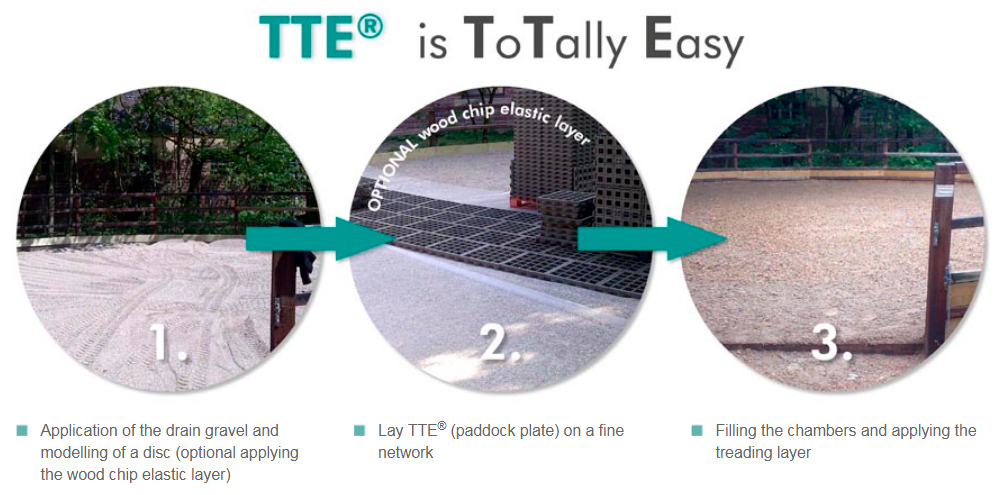 TTE® is ToTally Easy

1.

OPTIONAL wood chip elastic layer

2.

3.

Application of the drain gravel and modelling of a disc (optional applying the wood chip elastic layer)

Lay TTE® (paddock plate) on a fine network

Filling the chambers and applying the treading layer